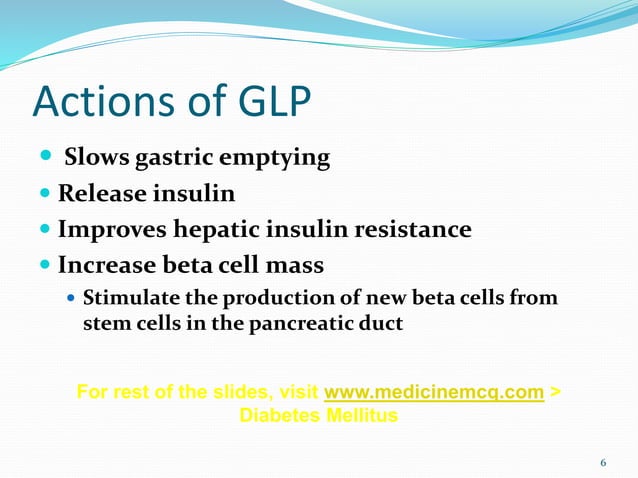 Actions of GLP

- Slows gastric emptying
- Release insulin
- Improves hepatic insulin resistance
- Increase beta cell mass
  - Stimulate the production of new beta cells from stem cells in the pancreatic duct

For rest of the slides, visit www.medicinemcq.com > Diabetes Mellitus

6